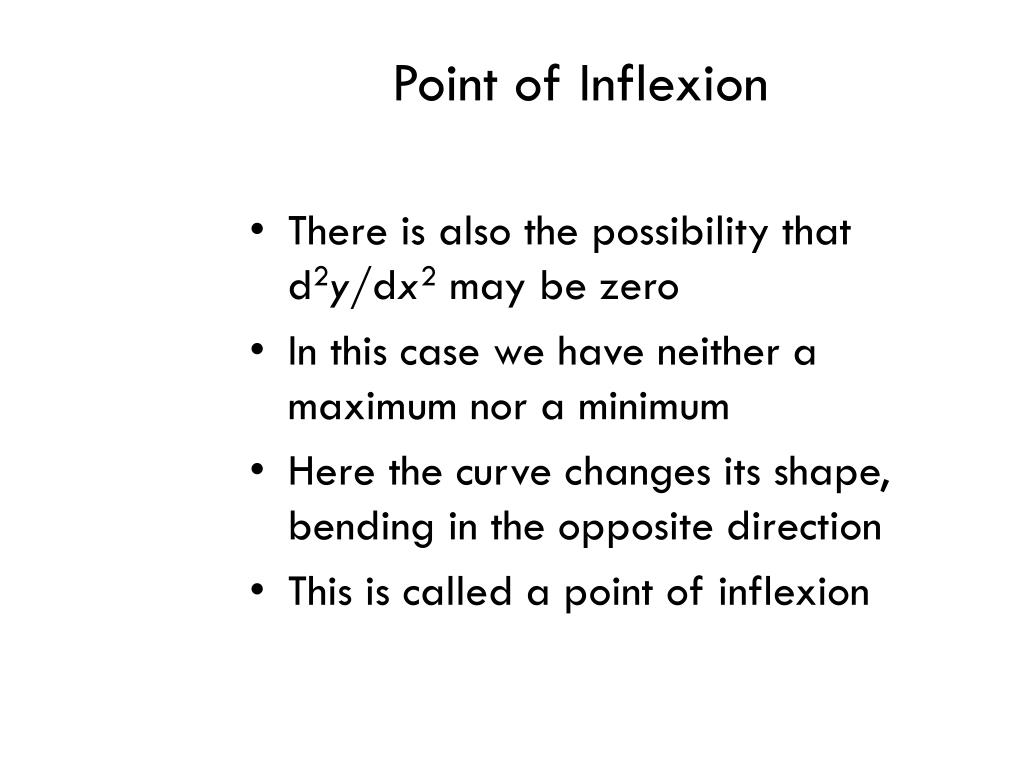 Point of Inflexion

• There is also the possibility that $d^2y/dx^2$ may be zero
• In this case we have neither a maximum nor a minimum
• Here the curve changes its shape, bending in the opposite direction
• This is called a point of inflexion